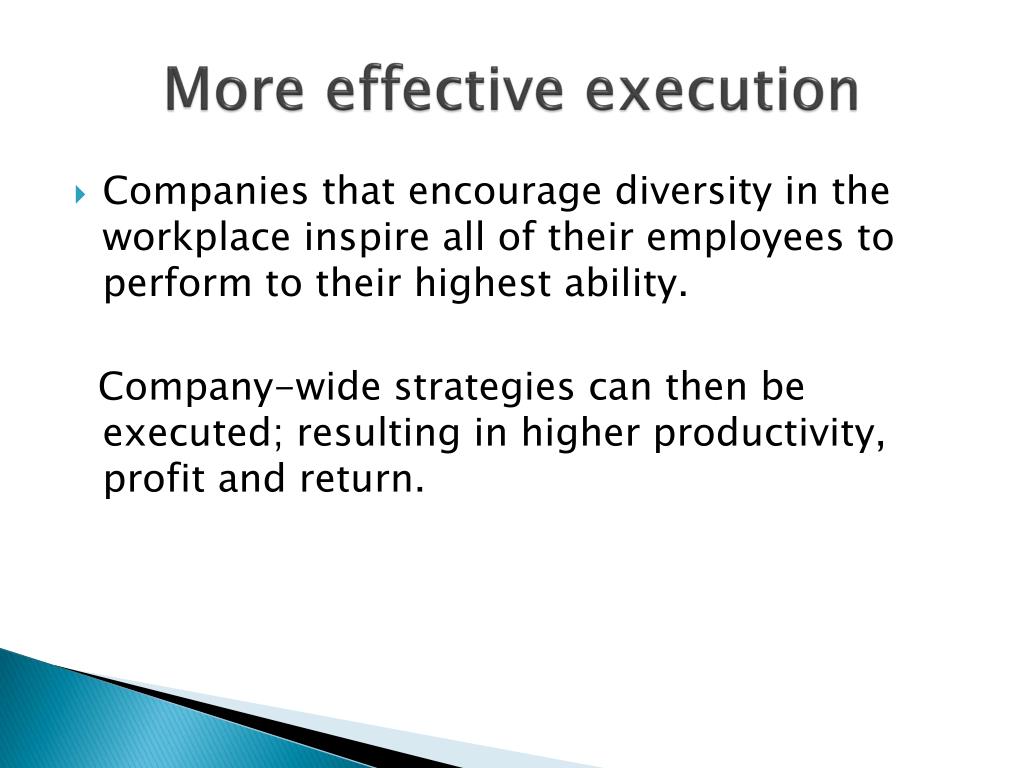 More effective execution

Companies that encourage diversity in the workplace inspire all of their employees to perform to their highest ability.

Company-wide strategies can then be executed; resulting in higher productivity, profit and return.